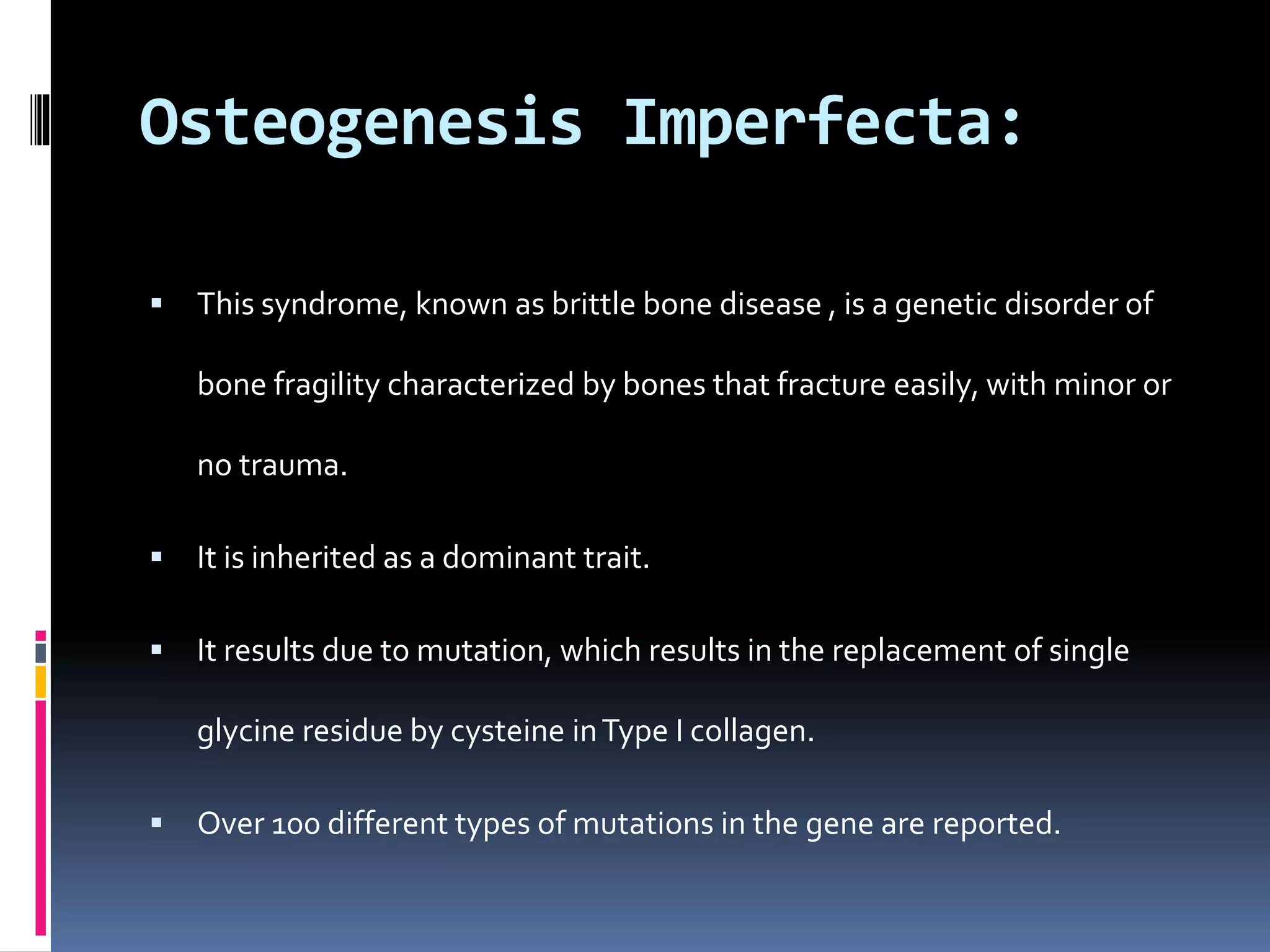 Osteogenesis Imperfecta:

▪ This syndrome, known as brittle bone disease , is a genetic disorder of bone fragility characterized by bones that fracture easily, with minor or no trauma.

▪ It is inherited as a dominant trait.

▪ It results due to mutation, which results in the replacement of single glycine residue by cysteine in Type I collagen.

▪ Over 100 different types of mutations in the gene are reported.